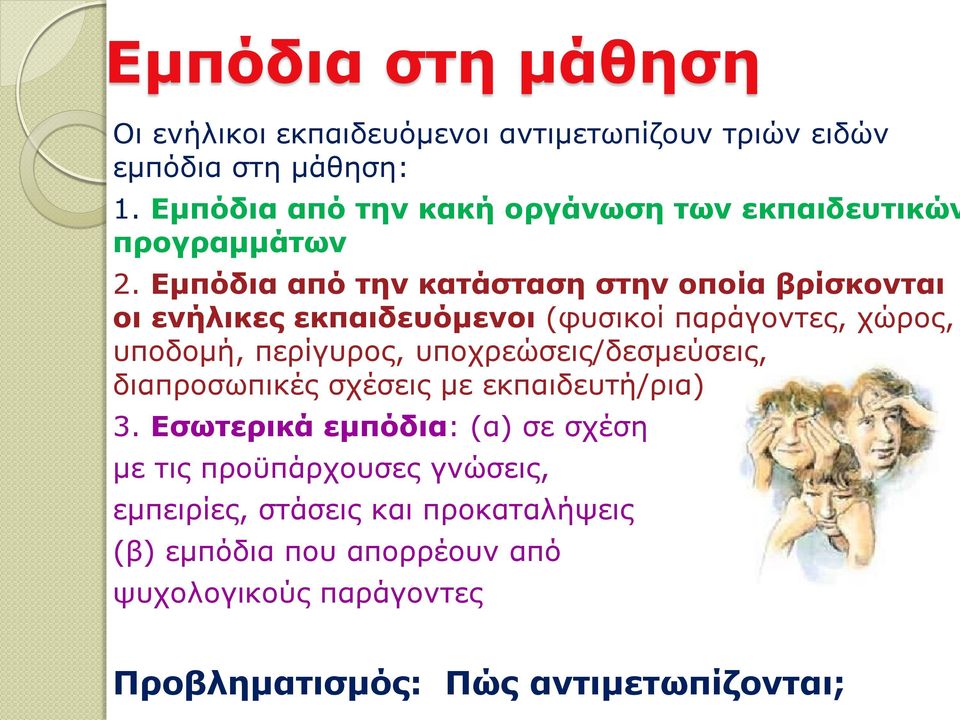 Εμπόδια στη μάθηση

Οι ενήλικοι εκπαιδευόμενοι αντιμετωπίζουν τριών ειδών εμπόδια στη μάθηση:

1. Εμπόδια από την κακή οργάνωση των εκπαιδευτικών προγραμμάτων

2. Εμπόδια από την κατάσταση στην οποία βρίσκονται οι ενήλικες εκπαιδευόμενοι (φυσικοί παράγοντες, χώρος, υποδομή, περίγυρος, υποχρεώσεις/δεσμεύσεις, διαπροσωπικές σχέσεις με εκπαιδευτή/ρια)

3. Εσωτερικά εμπόδια: (α) σε σχέση με τις προϋπάρχουσες γνώσεις, εμπειρίες, στάσεις και προκαταλήψεις (β) εμπόδια που απορρέουν από ψυχολογικούς παράγοντες

Προβληματισμός: Πώς αντιμετωπίζονται;